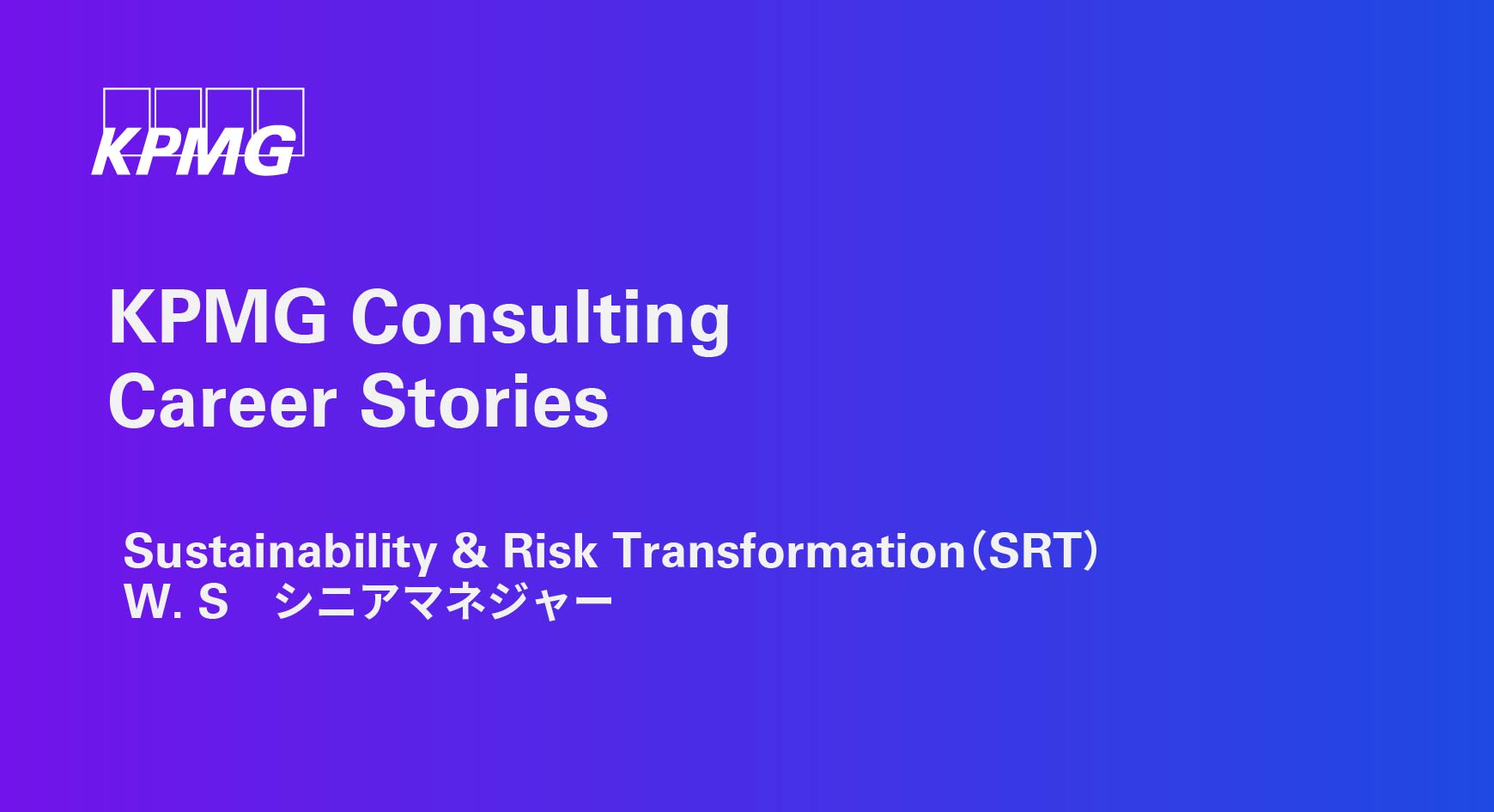 KPMG

KPMG Consulting
Career Stories

Sustainability & Risk Transformation（SRT）
W. S　シニアマネジャー